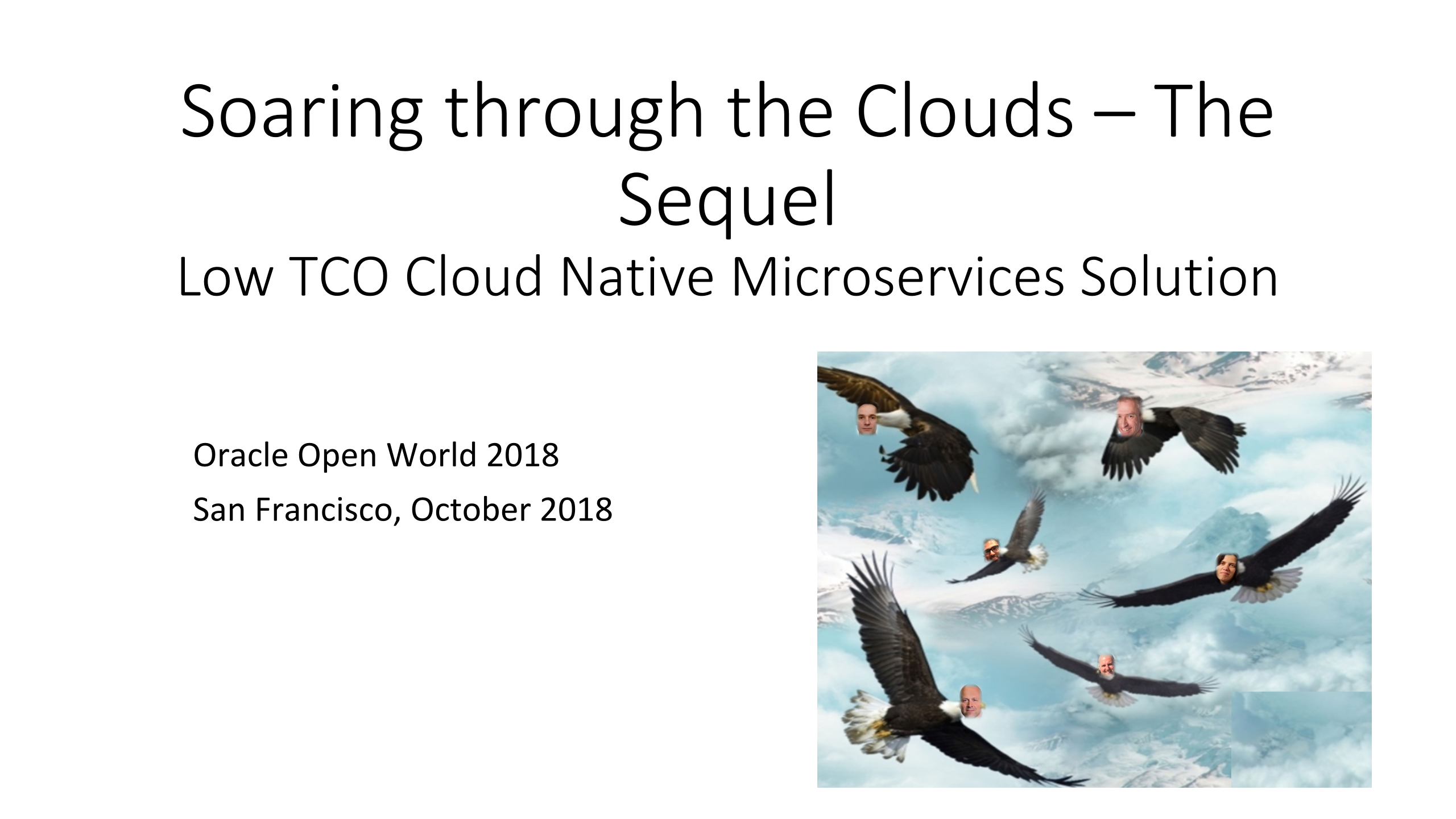 Soaring through the Clouds – The Sequel

Low TCO Cloud Native Microservices Solution

Oracle Open World 2018

San Francisco, October 2018